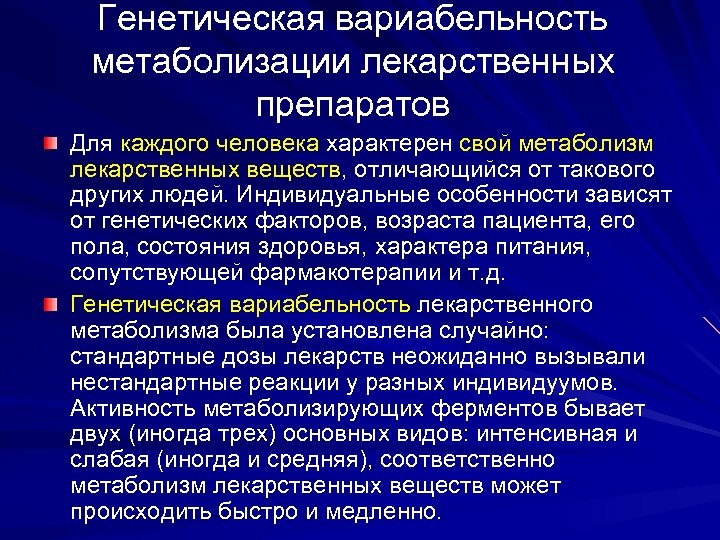 Генетическая вариабельность метаболизации лекарственных препаратов

Для каждого человека характерен свой метаболизм лекарственных веществ, отличающийся от такового других людей. Индивидуальные особенности зависят от генетических факторов, возраста пациента, его пола, состояния здоровья, характера питания, сопутствующей фармакотерапии и т.д.

Генетическая вариабельность лекарственного метаболизма была установлена случайно: стандартные дозы лекарств неожиданно вызывали нестандартные реакции у разных индивидуумов. Активность метаболизирующих ферментов бывает двух (иногда трех) основных видов: интенсивная и слабая (иногда и средняя), соответственно метаболизм лекарственных веществ может происходить быстро и медленно.